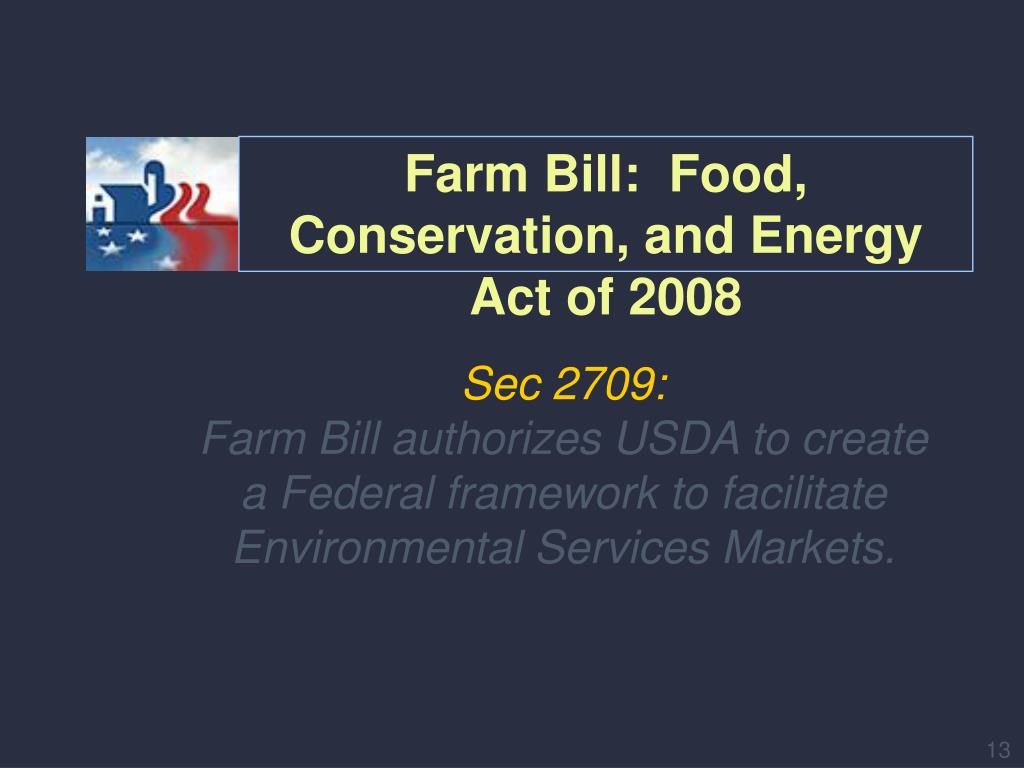 Farm Bill: Food, Conservation, and Energy Act of 2008

Sec 2709:
Farm Bill authorizes USDA to create a Federal framework to facilitate Environmental Services Markets.

13